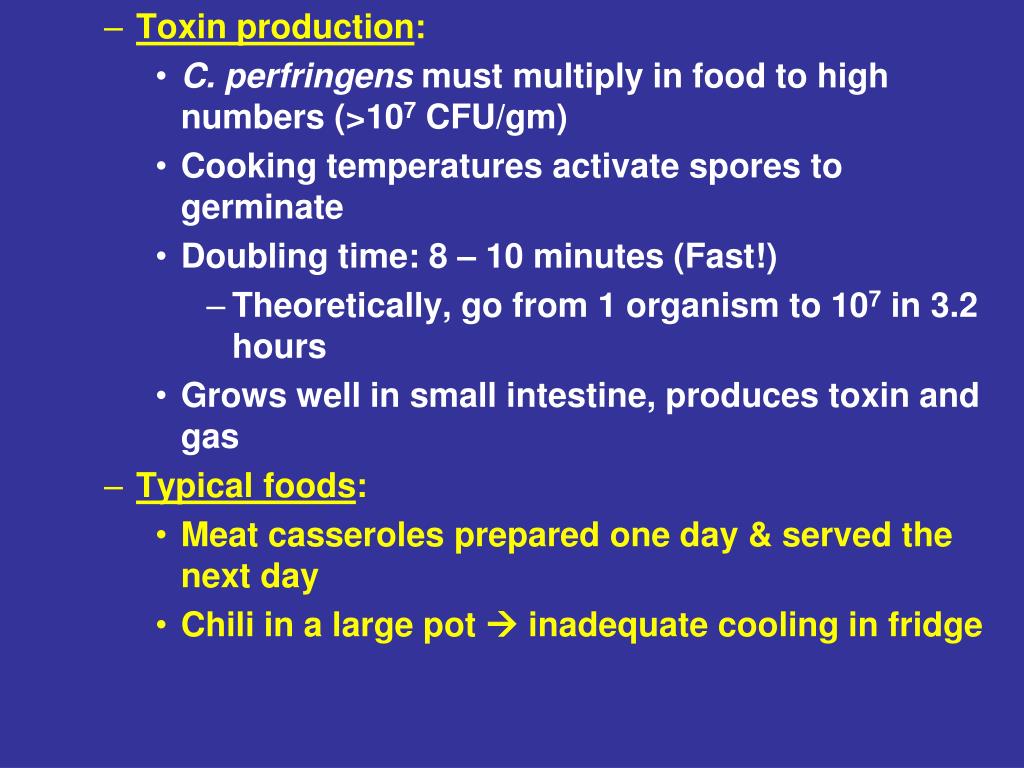 – Toxin production:

• C. perfringens must multiply in food to high numbers (>$10^7$ CFU/gm)

• Cooking temperatures activate spores to germinate

• Doubling time: 8 – 10 minutes (Fast!)

– Theoretically, go from 1 organism to $10^7$ in 3.2 hours

• Grows well in small intestine, produces toxin and gas

– Typical foods:

• Meat casseroles prepared one day & served the next day

• Chili in a large pot → inadequate cooling in fridge